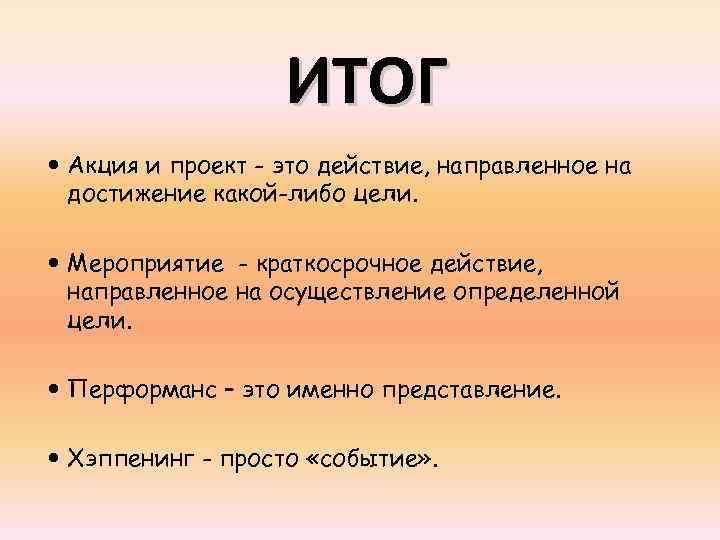 ИТОГ

• Акция и проект - это действие, направленное на достижение какой-либо цели.

• Мероприятие - краткосрочное действие, направленное на осуществление определенной цели.

• Перформанс – это именно представление.

• Хэппенинг - просто «событие».